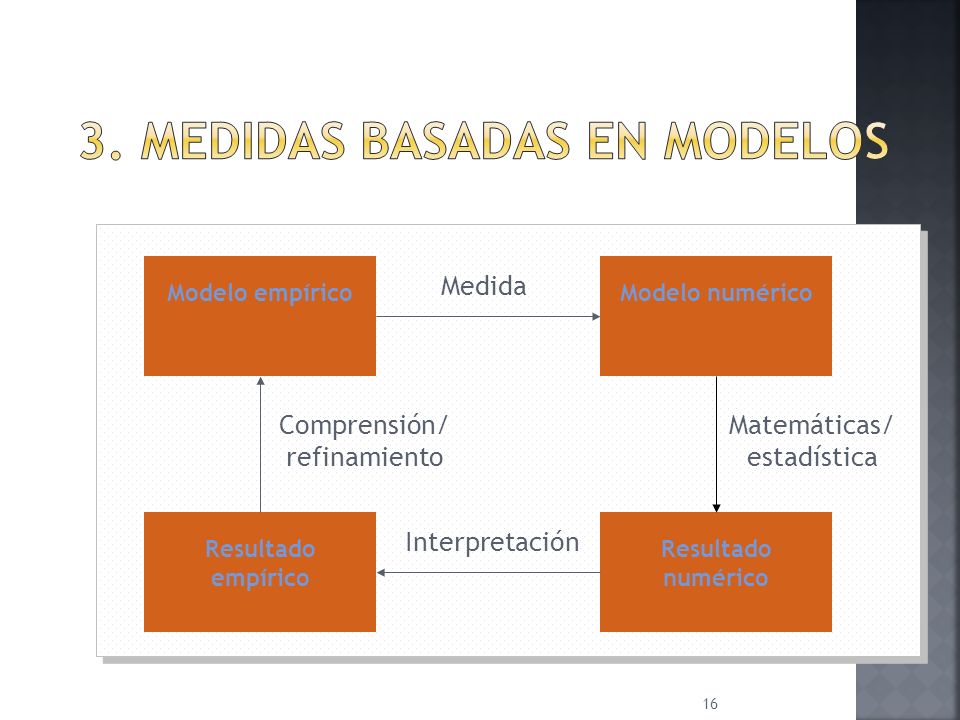 3. MEDIDAS BASADAS EN MODELOS

Modelo empírico

Medida

Modelo numérico

Comprensión/ refinamiento

Matemáticas/ estadística

Resultado empírico

Interpretación

Resultado numérico

16